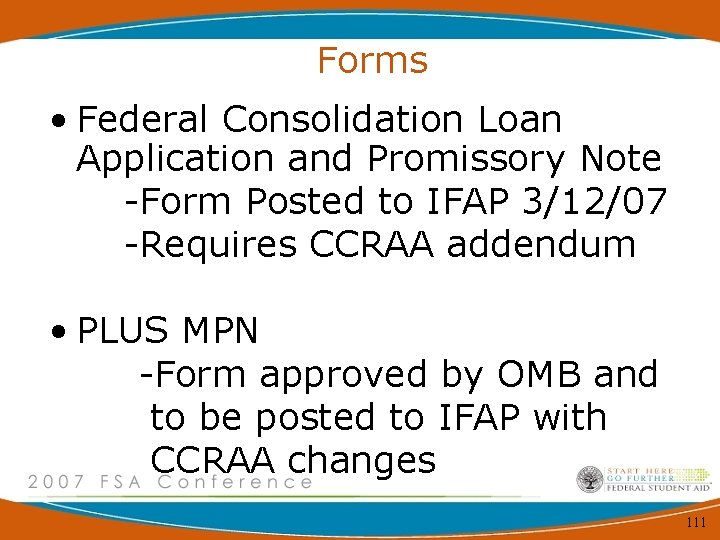 Forms

• Federal Consolidation Loan Application and Promissory Note
-Form Posted to IFAP 3/12/07
-Requires CCRAA addendum

• PLUS MPN
-Form approved by OMB and to be posted to IFAP with CCRAA changes

2007 FSA Conference

START HERE
GO FURTHER
FEDERAL STUDENT AID

111